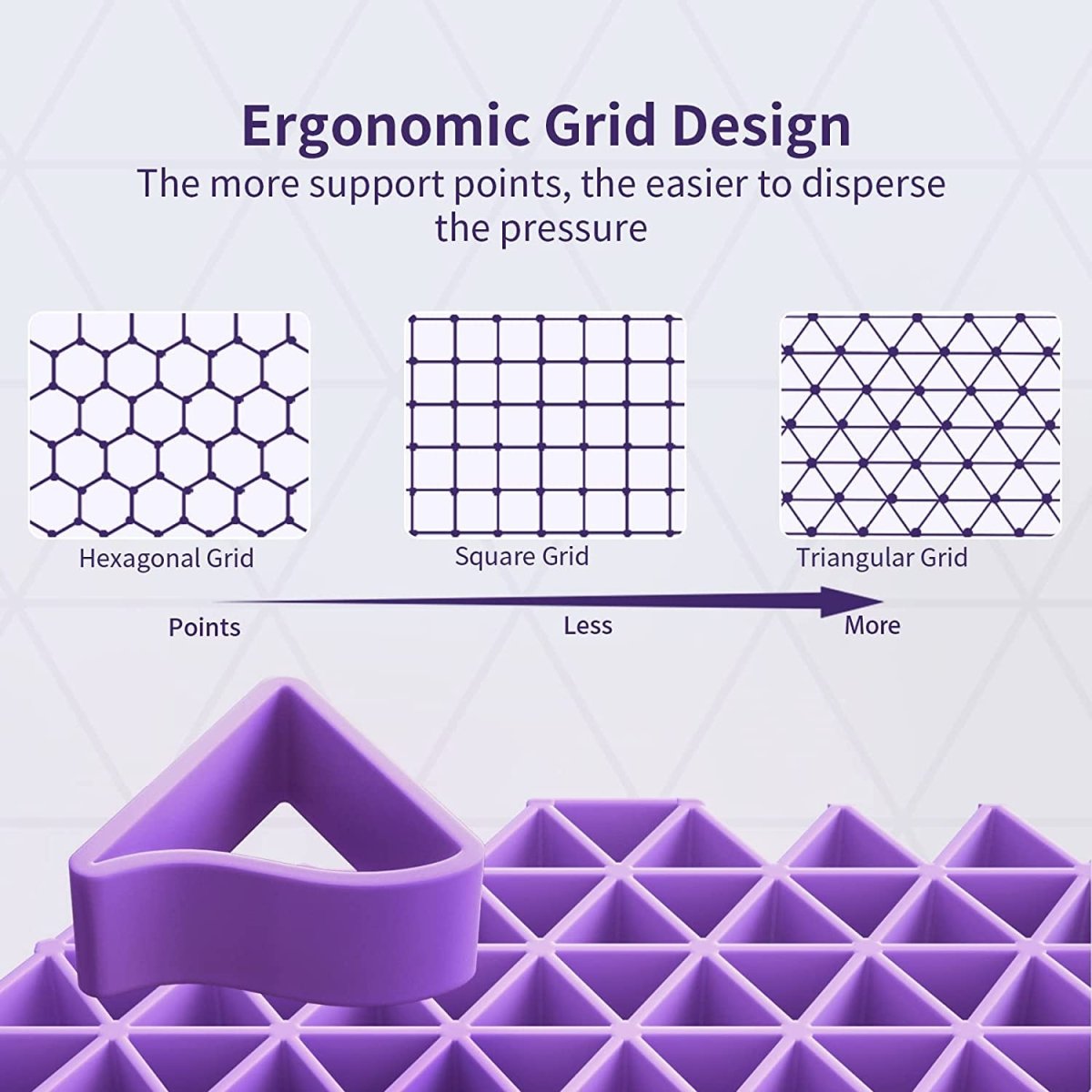 Ergonomic Grid Design
The more support points, the easier to disperse the pressure

Hexagonal Grid
Square Grid
Triangular Grid

Points
Less
More